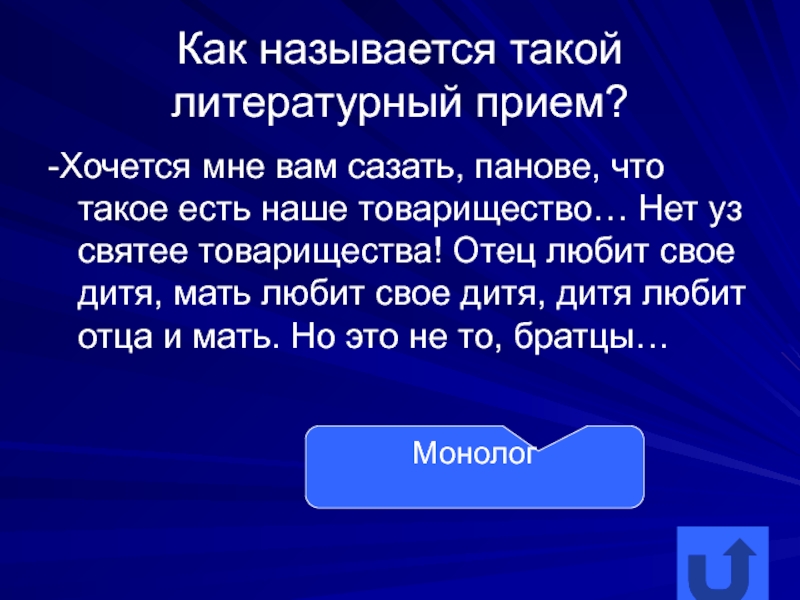 Как называется такой литературный прием?

-Хочется мне вам сазать, панове, что такое есть наше товарищество… Нет уз святее товарищества! Отец любит свое дитя, мать любит свое дитя, дитя любит отца и мать. Но это не то, братцы…

Монолог